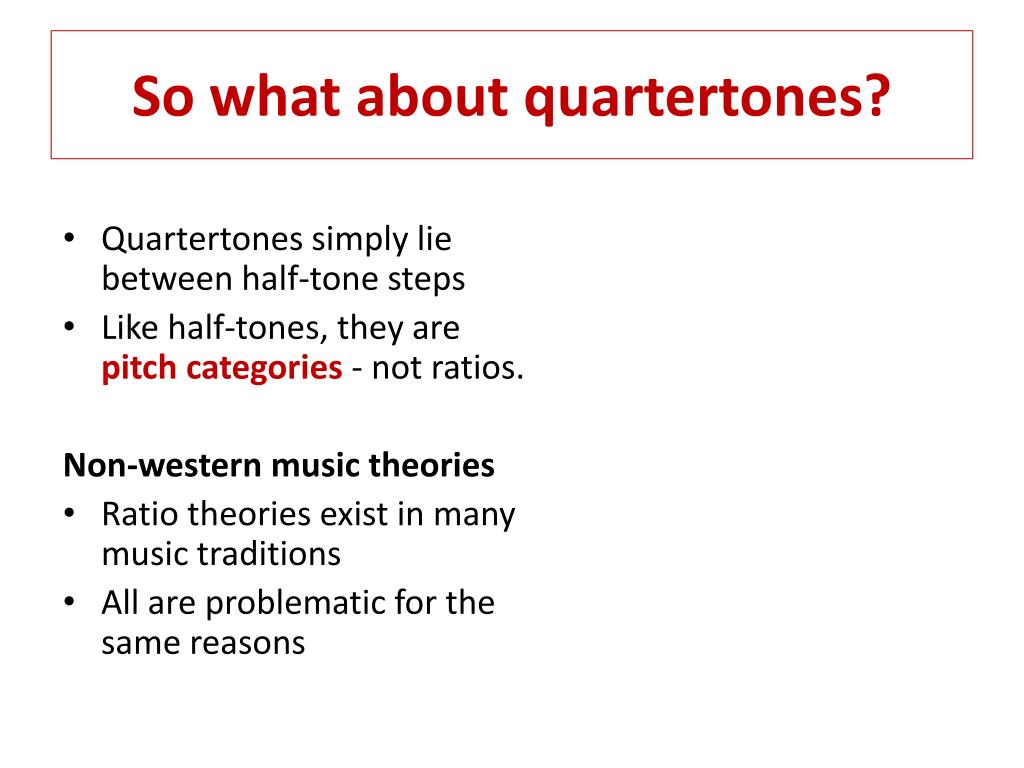 So what about quartertones?

• Quartertones simply lie between half-tone steps
• Like half-tones, they are pitch categories - not ratios.

Non-western music theories
• Ratio theories exist in many music traditions
• All are problematic for the same reasons